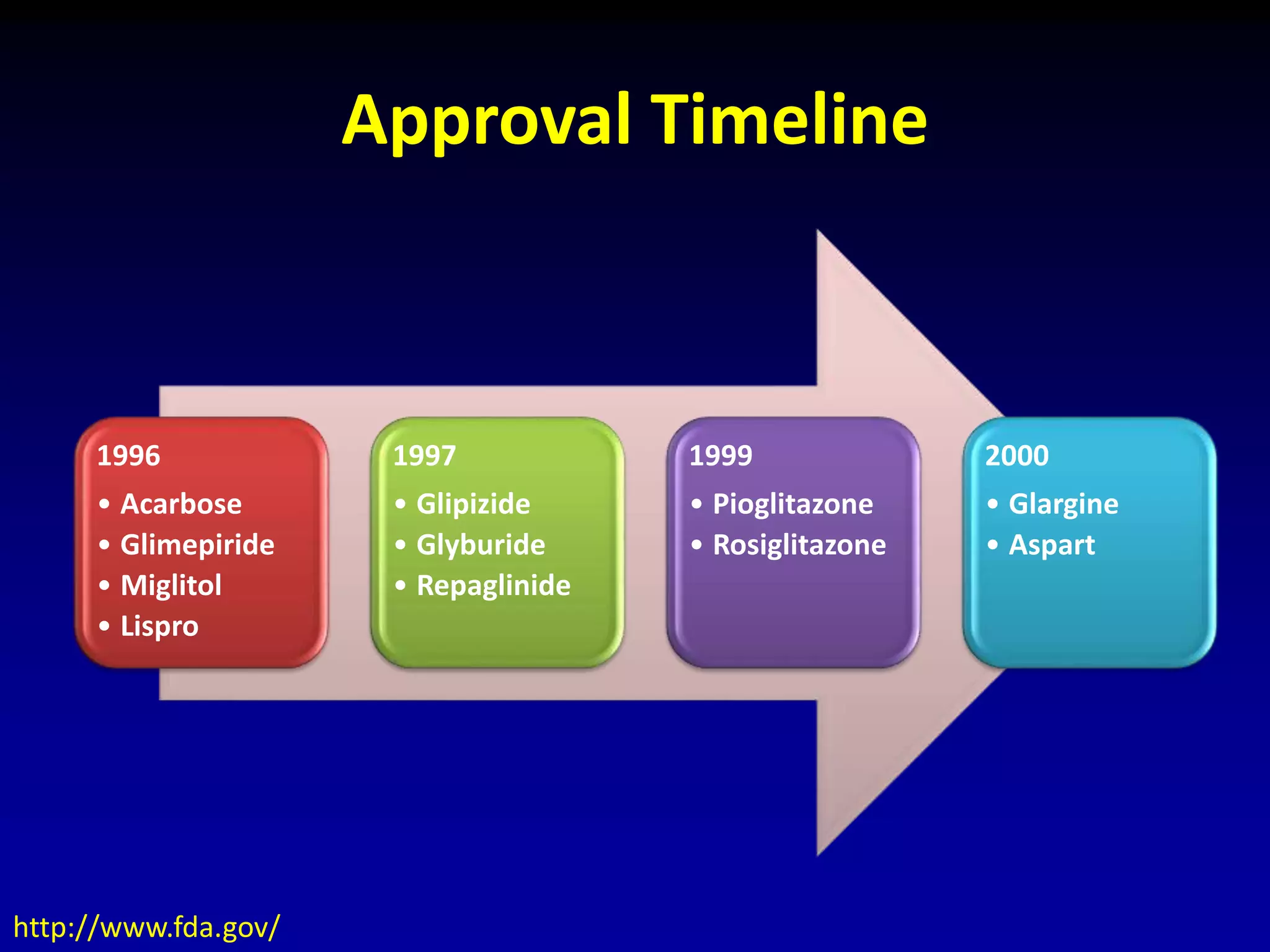 Approval Timeline

1996
• Acarbose
• Glimepiride
• Miglitol
• Lispro

1997
• Glipizide
• Glyburide
• Repaglinide

1999
• Pioglitazone
• Rosiglitazone

2000
• Glargine
• Aspart

http://www.fda.gov/